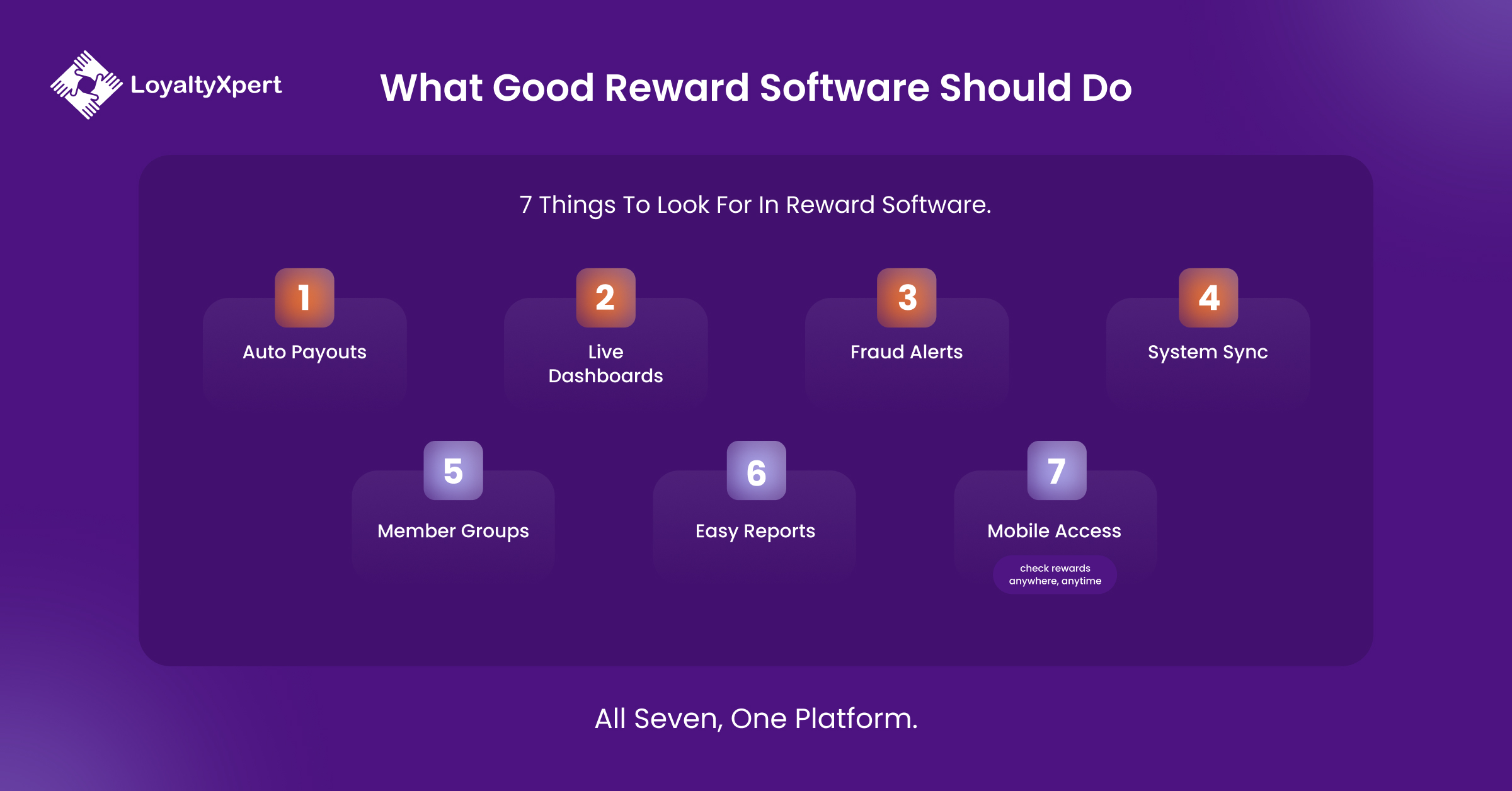 LoyaltyXpert

What Good Reward Software Should Do

7 Things To Look For In Reward Software.

1
Auto Payouts

2
Live Dashboards

3
Fraud Alerts

4
System Sync

5
Member Groups

6
Easy Reports

7
Mobile Access
check rewards anywhere, anytime

All Seven, One Platform.